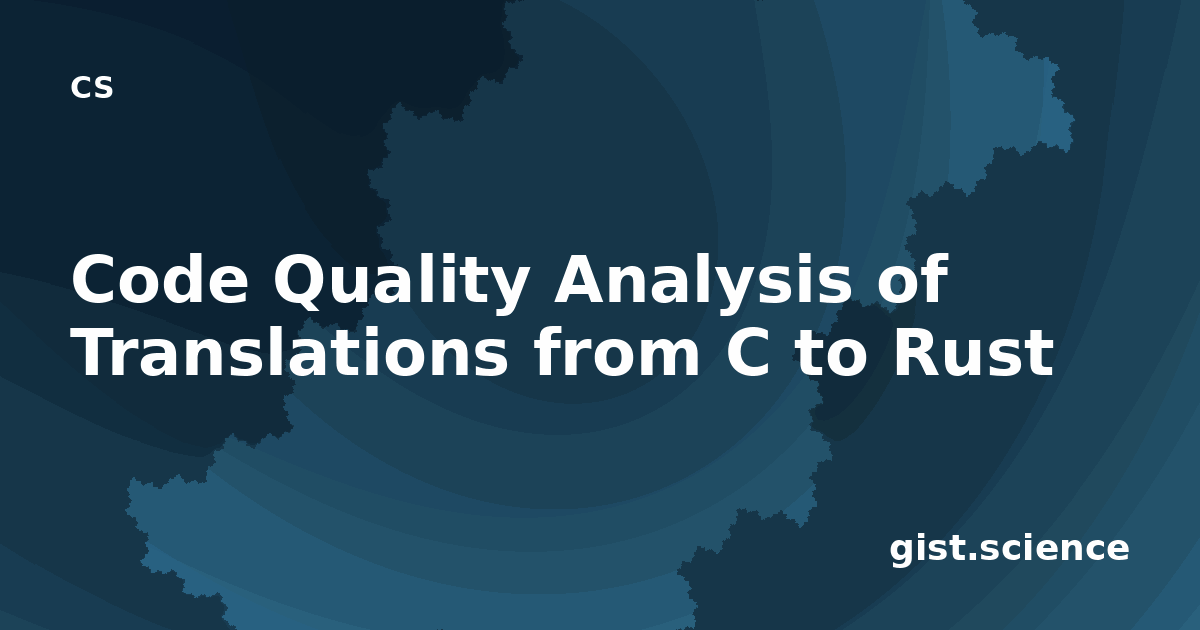 CS

Code Quality Analysis of Translations from C to Rust

gist.science